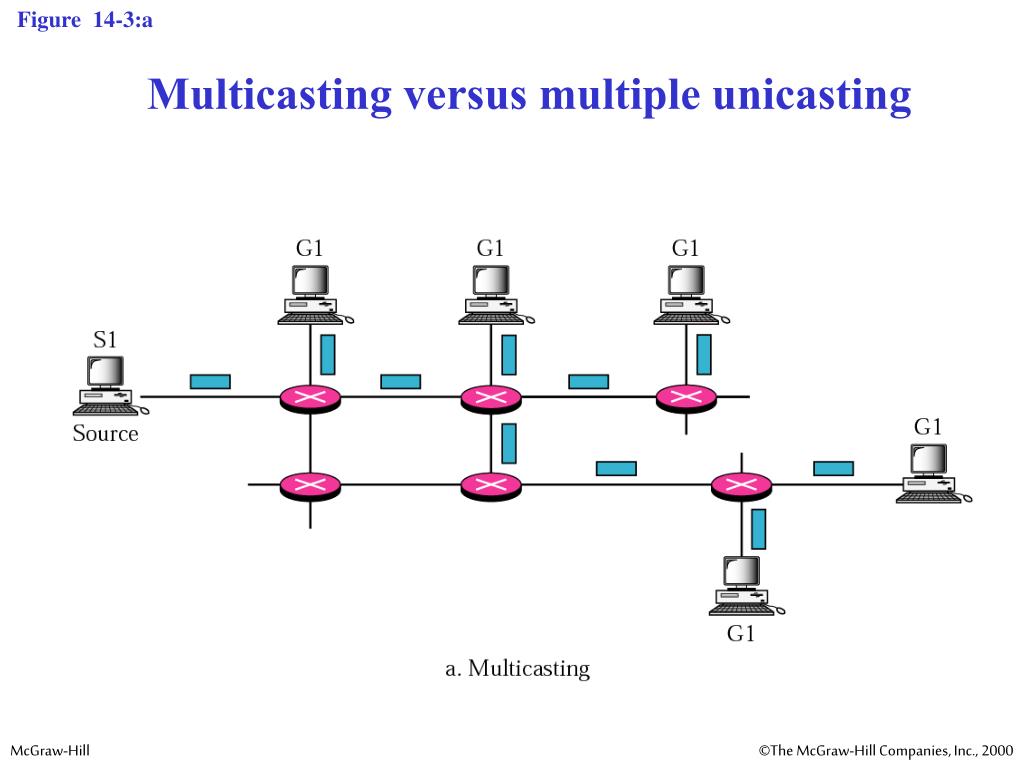 Figure 14-3:a

Multicasting versus multiple unicasting

G1

G1

G1

S1

Source

G1

G1

a. Multicasting

McGraw-Hill

©The McGraw-Hill Companies, Inc., 2000